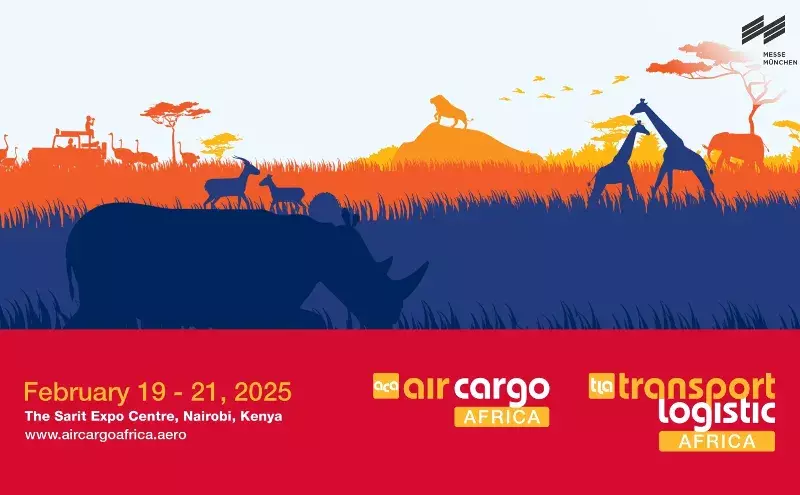 MESSE MÜNCHEN

February 19 - 21, 2025
The Sarit Expo Centre, Nairobi, Kenya
www.aircargoafrica.aero

aca air cargo AFRICA

tla transport logistic AFRICA